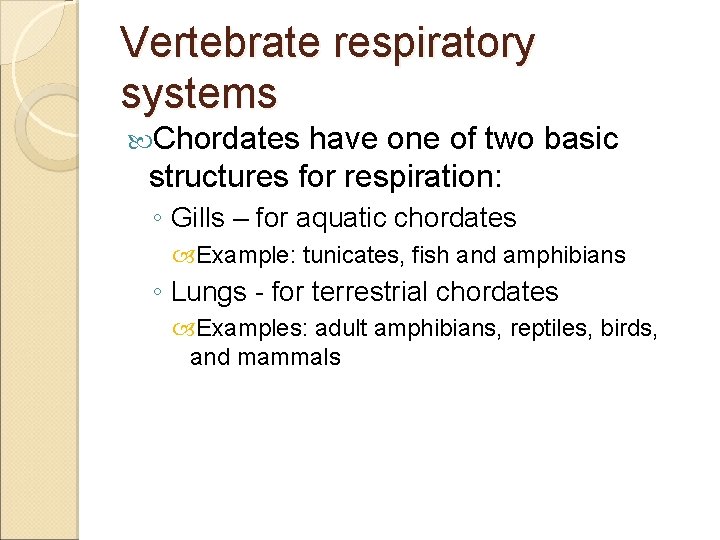 Vertebrate respiratory systems

Chordates have one of two basic structures for respiration:

◦ Gills – for aquatic chordates

Example: tunicates, fish and amphibians

◦ Lungs - for terrestrial chordates

Examples: adult amphibians, reptiles, birds, and mammals